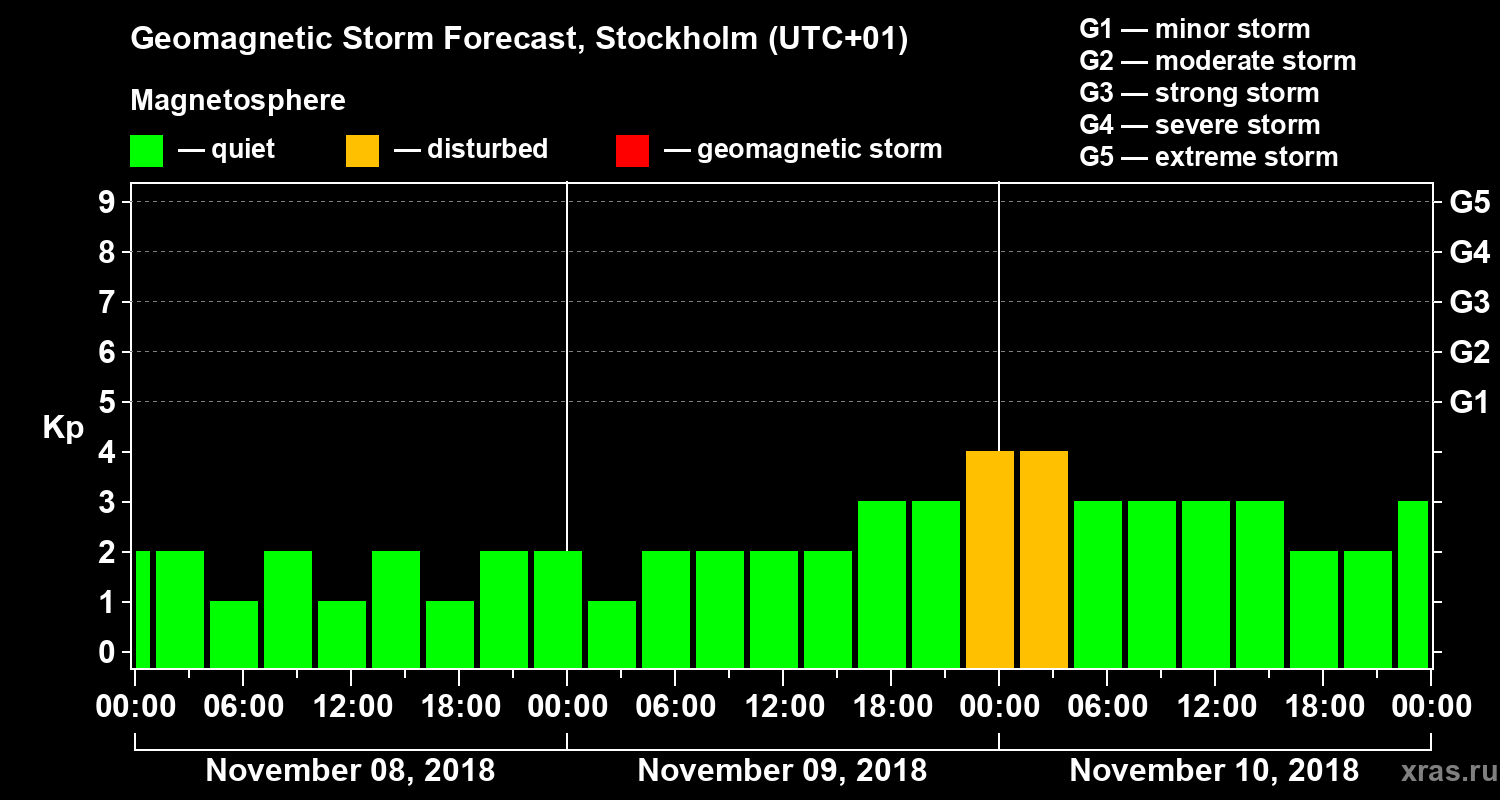 Geomagnetic Storm Forecast, Stockholm (UTC+01)

Magnetosphere

— quiet — disturbed — geomagnetic storm

G1 — minor storm
G2 — moderate storm
G3 — strong storm
G4 — severe storm
G5 — extreme storm

Kp

9
8
7
6
5
4
3
2
1
0

G5
G4
G3
G2
G1

00:00 06:00 12:00 18:00 00:00 06:00 12:00 18:00 00:00 06:00 12:00 18:00 00:00

November 08, 2018
November 09, 2018
November 10, 2018

xras.ru